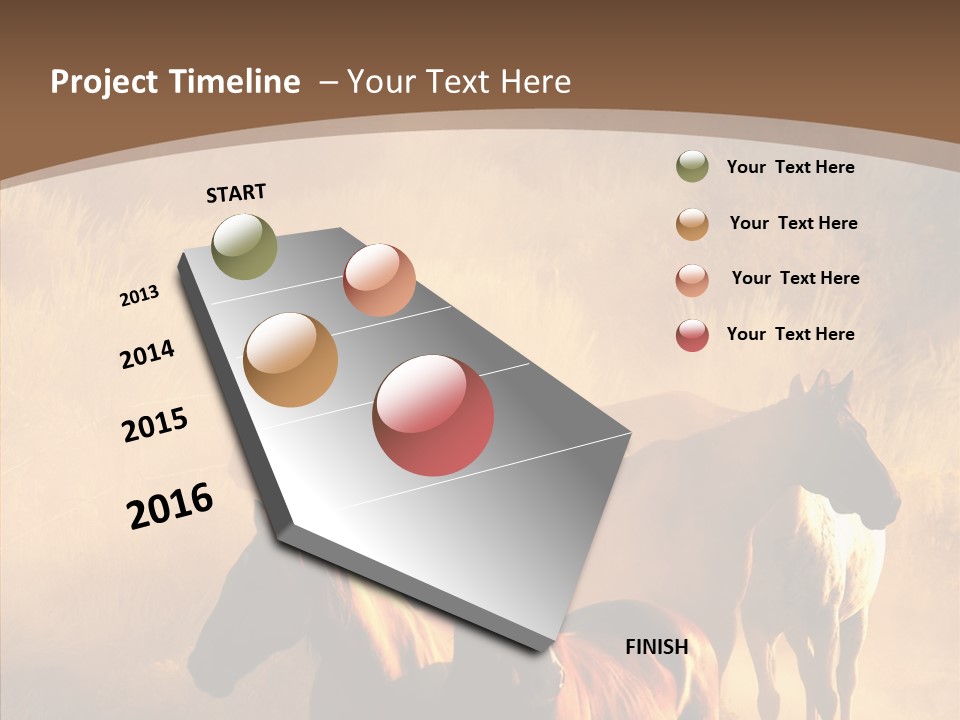 Project Timeline – Your Text Here

START

2013

2014

2015

2016

FINISH

Your Text Here

Your Text Here

Your Text Here

Your Text Here